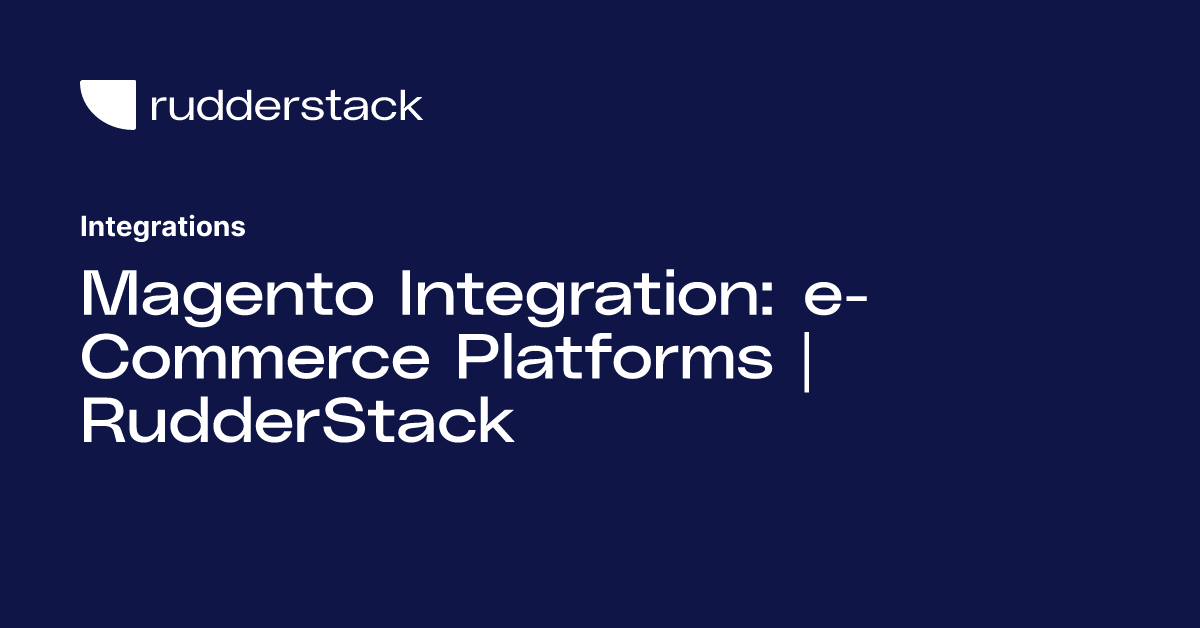 rudderstack

Integrations

Magento Integration: e-Commerce Platforms | RudderStack